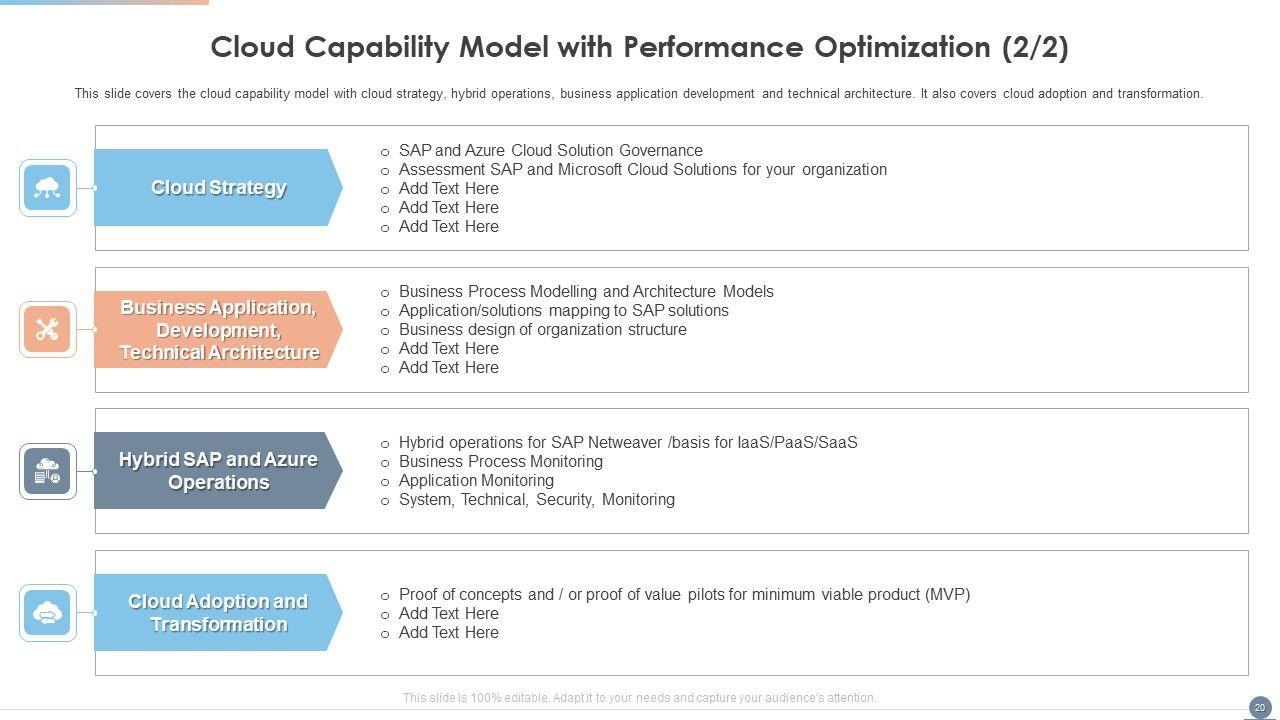 Cloud Capability Model with Performance Optimization (2/2)

This slide covers the cloud capability model with cloud strategy, hybrid operations, business application development and technical architecture. It also covers cloud adoption and transformation.

Cloud Strategy

o SAP and Azure Cloud Solution Governance
o Assessment SAP and Microsoft Cloud Solutions for your organization
o Add Text Here
o Add Text Here
o Add Text Here

Business Application, Development, Technical Architecture

o Business Process Modelling and Architecture Models
o Application/solutions mapping to SAP solutions
o Business design of organization structure
o Add Text Here
o Add Text Here

Hybrid SAP and Azure Operations

o Hybrid operations for SAP Netweaver /basis for IaaS/PaaS/SaaS
o Business Process Monitoring
o Application Monitoring
o System, Technical, Security, Monitoring

Cloud Adoption and Transformation

o Proof of concepts and / or proof of value pilots for minimum viable product (MVP)
o Add Text Here
o Add Text Here

This slide is 100% editable. Adapt it to your needs and capture your audience's attention.

20